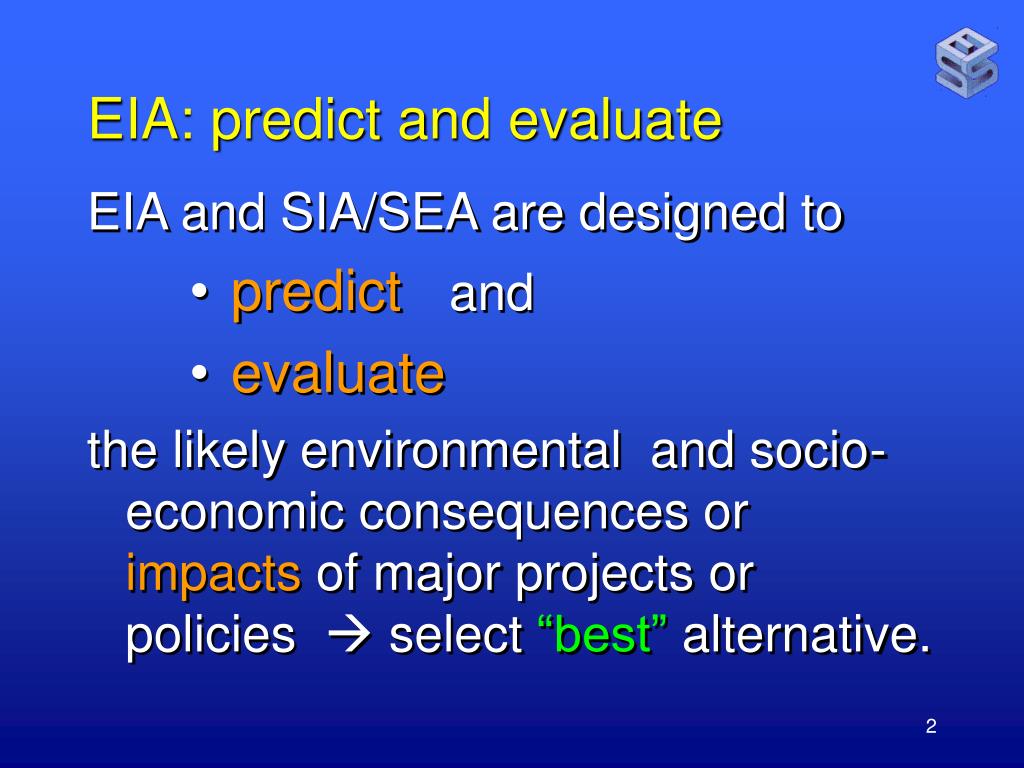 EIA: predict and evaluate

EIA and SIA/SEA are designed to

• predict and
• evaluate

the likely environmental and socio-economic consequences or impacts of major projects or policies → select “best” alternative.

2